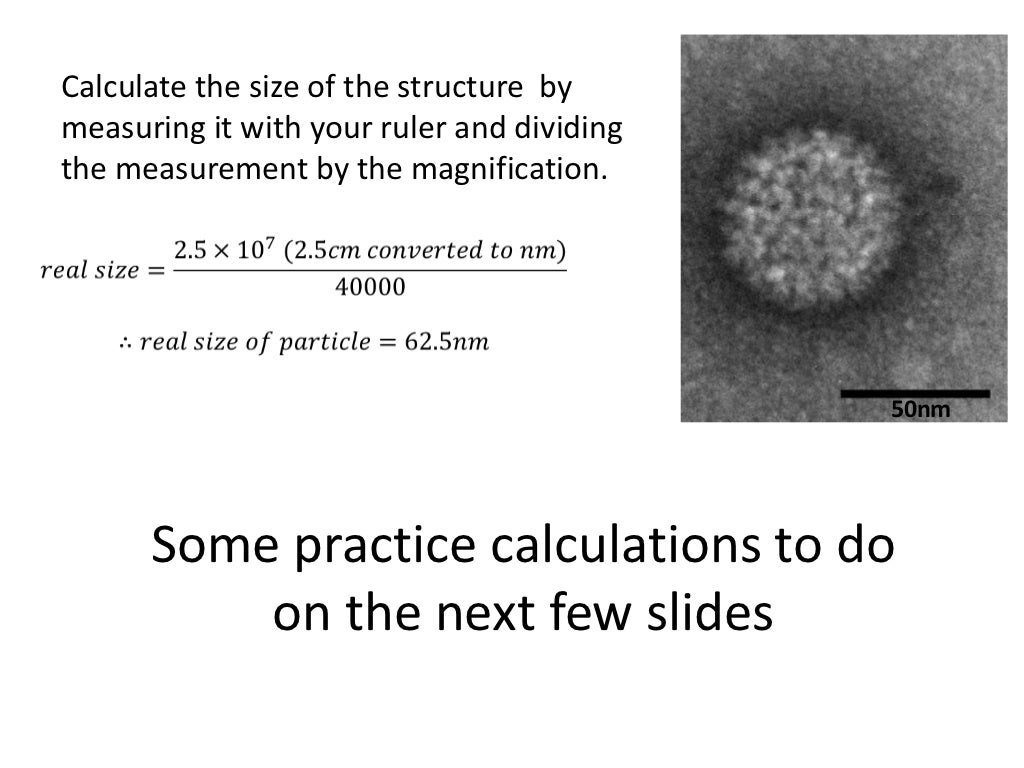 Calculate the size of the structure by measuring it with your ruler and dividing the measurement by the magnification.

$real\ size = \frac{2.5 \times 10^7\ (2.5cm\ converted\ to\ nm)}{40000}$

$\therefore real\ size\ of\ particle = 62.5nm$

50nm

Some practice calculations to do on the next few slides